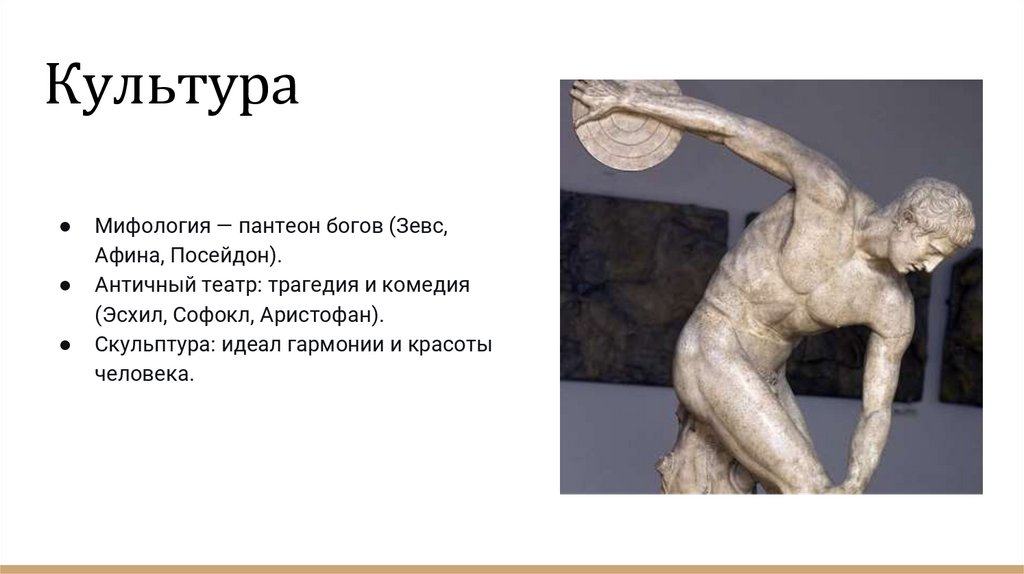 Культура

● Мифология — пантеон богов (Зевс, Афина, Посейдон).
● Античный театр: трагедия и комедия (Эсхил, Софокл, Аристофан).
● Скульптура: идеал гармонии и красоты человека.